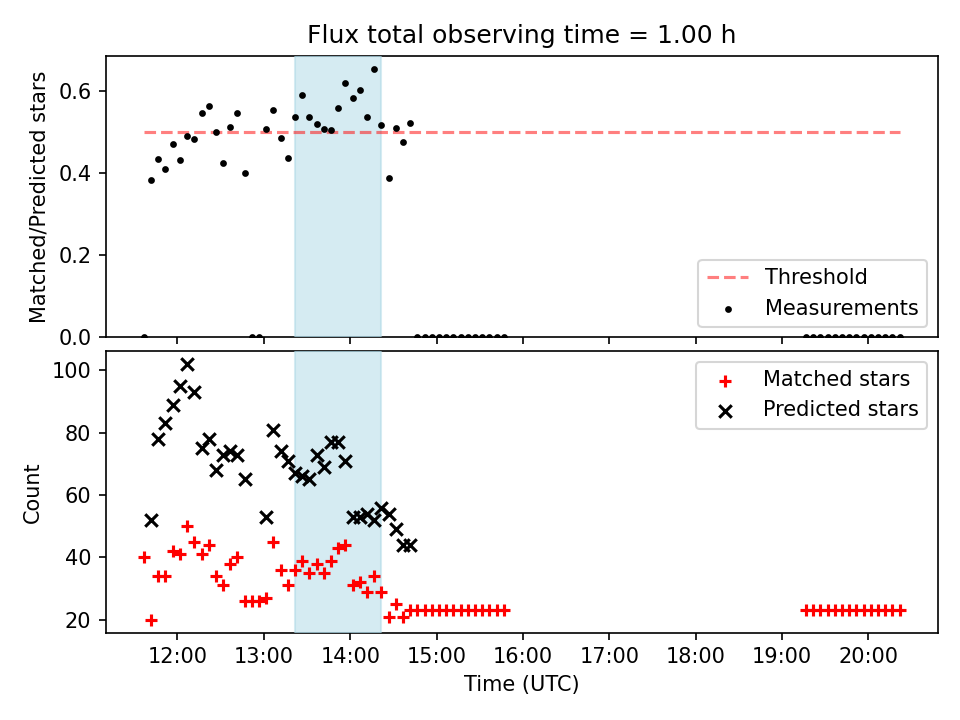 Flux total observing time = 1.00 h

Matched/Predicted stars

0.6
0.4
0.2
0.0

Threshold
Measurements

Count

100
80
60
40
20

Matched stars
Predicted stars

12:00
13:00
14:00
15:00
16:00
17:00
18:00
19:00
20:00

Time (UTC)